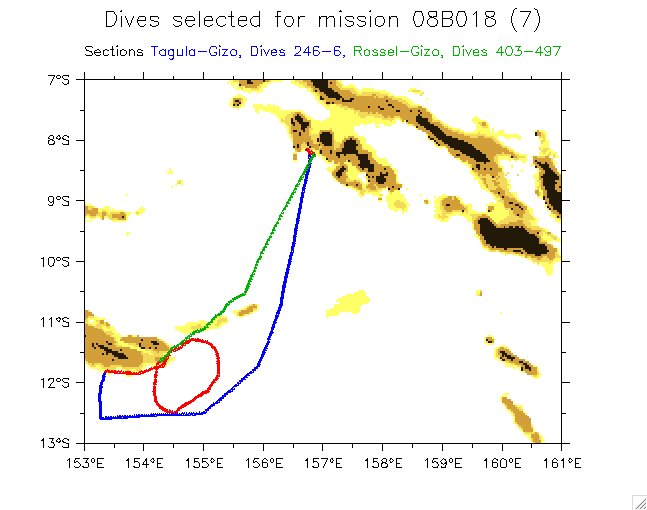 Dives selected for mission 08B018 (7)

Sections Tagula-Gizo, Dives 246-6, Rossel-Gizo, Dives 403-497

7°S
8°S
9°S
10°S
11°S
12°S
13°S

153°E 154°E 155°E 156°E 157°E 158°E 159°E 160°E 161°E